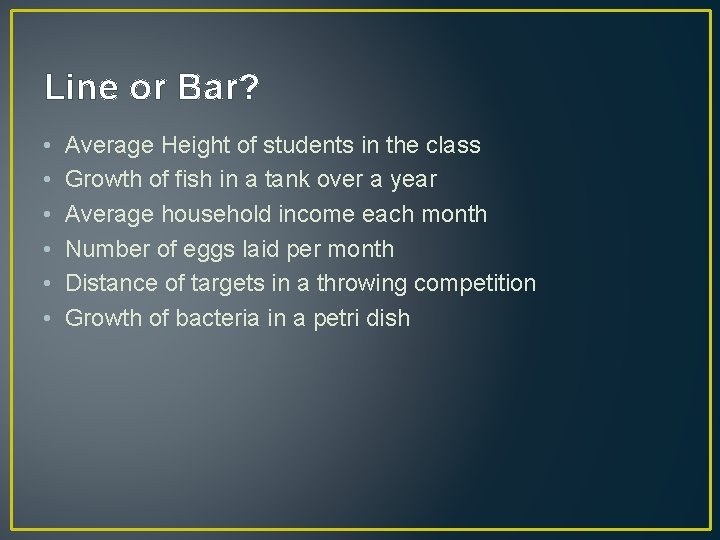 Line or Bar?

• Average Height of students in the class
• Growth of fish in a tank over a year
• Average household income each month
• Number of eggs laid per month
• Distance of targets in a throwing competition
• Growth of bacteria in a petri dish